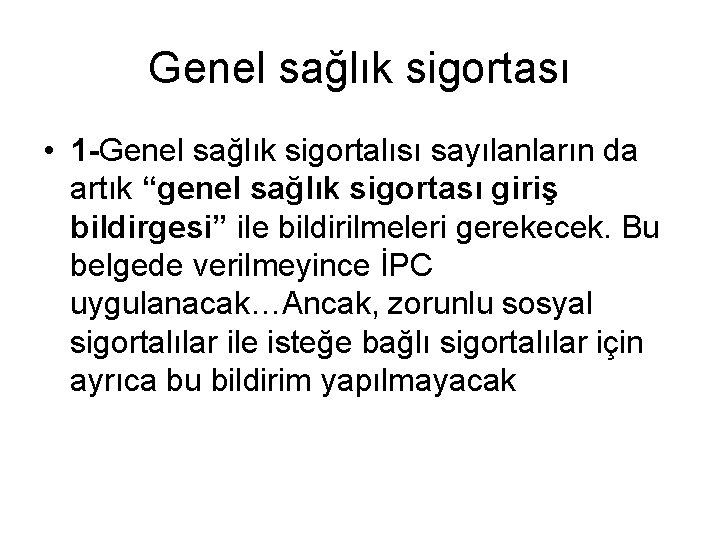 Genel sağlık sigortası

• 1-Genel sağlık sigortalısı sayılanların da artık “genel sağlık sigortası giriş bildirgesi” ile bildirilmeleri gerekecek. Bu belgede verilmeyince İPC uygulanacak…Ancak, zorunlu sosyal sigortalılar ile isteğe bağlı sigortalılar için ayrıca bu bildirim yapılmayacak